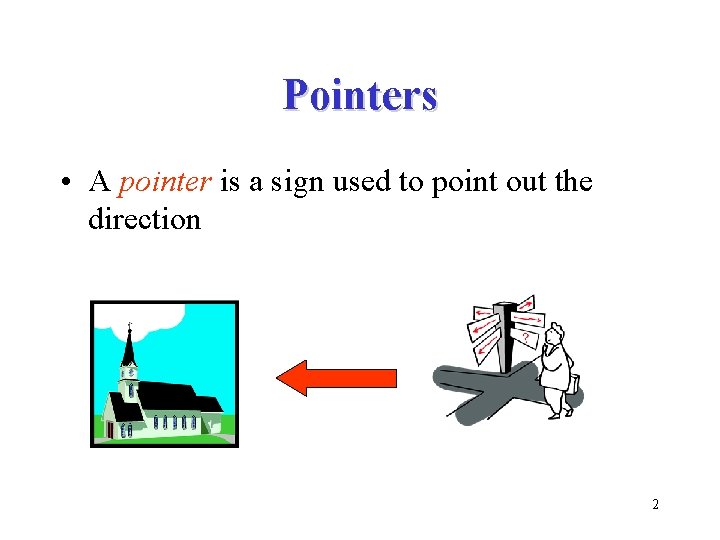 Pointers

• A pointer is a sign used to point out the direction

?

2